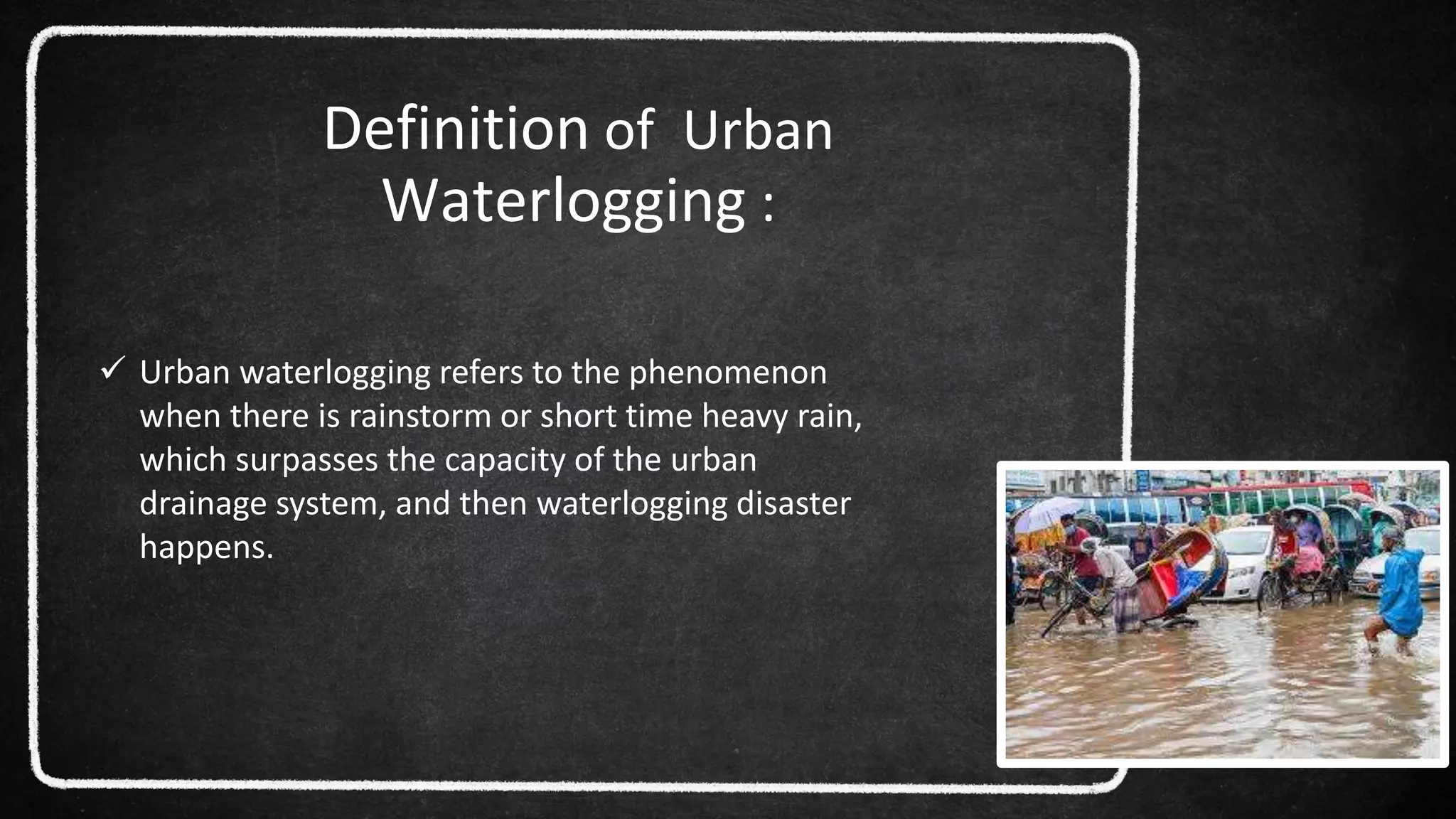 Definition of Urban Waterlogging :

✓ Urban waterlogging refers to the phenomenon when there is rainstorm or short time heavy rain, which surpasses the capacity of the urban drainage system, and then waterlogging disaster happens.